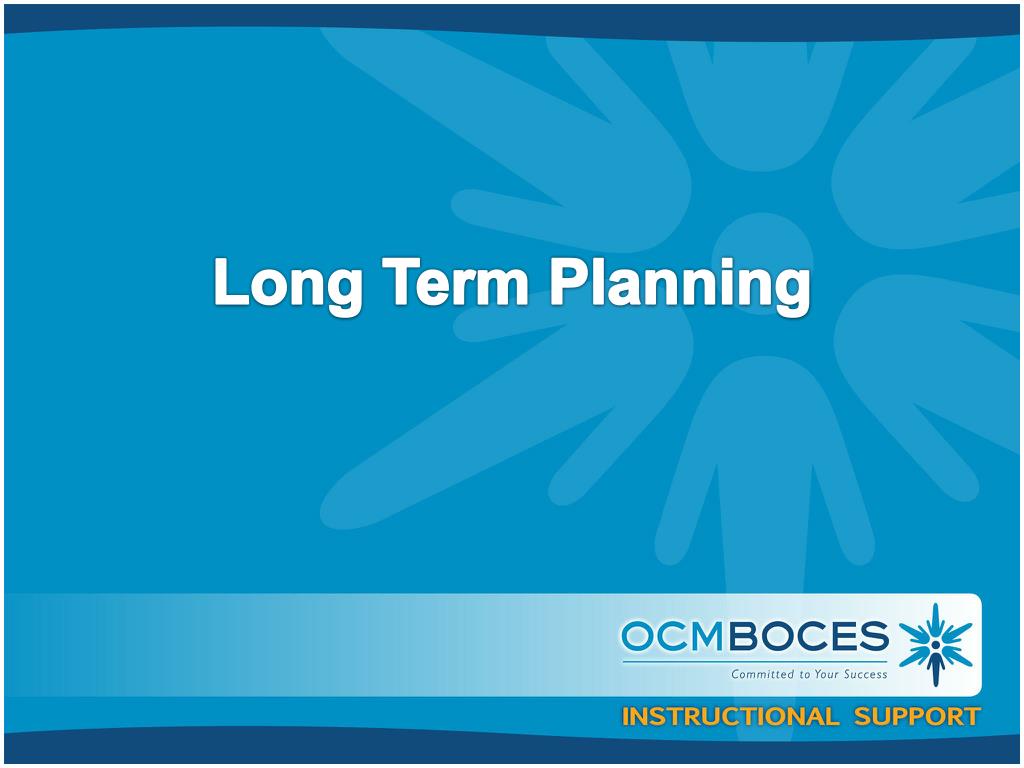 Long Term Planning

OCMBOCES
Committed to Your Success

INSTRUCTIONAL SUPPORT